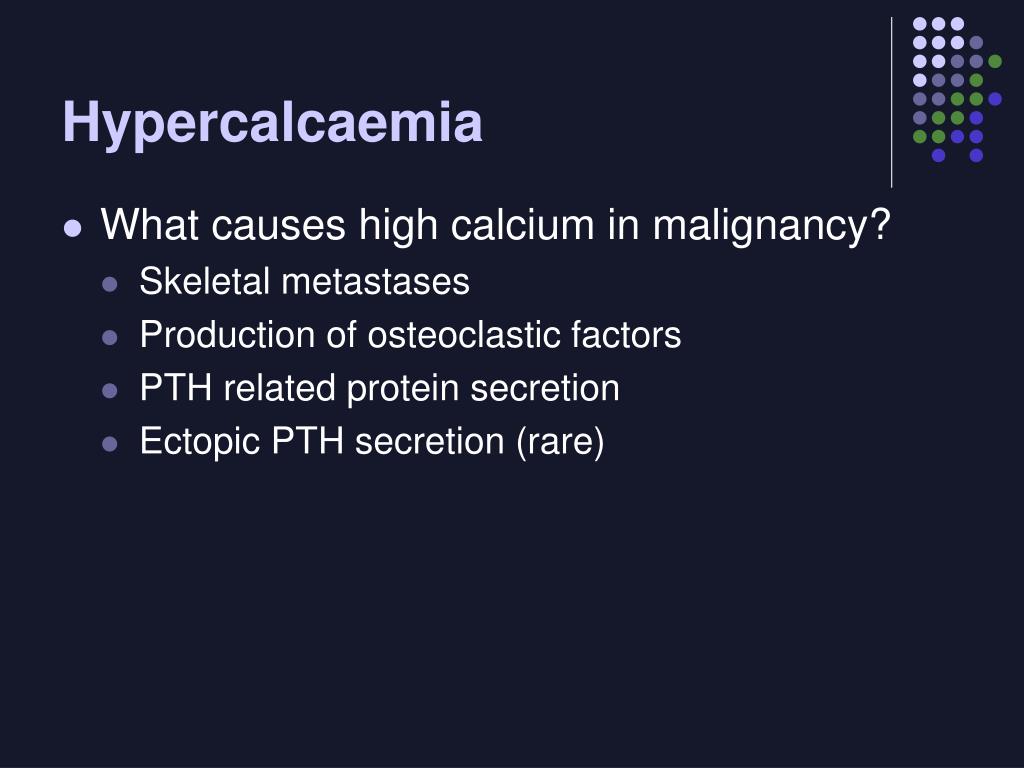 Hypercalcaemia

- What causes high calcium in malignancy?
  - Skeletal metastases
  - Production of osteoclastic factors
  - PTH related protein secretion
  - Ectopic PTH secretion (rare)